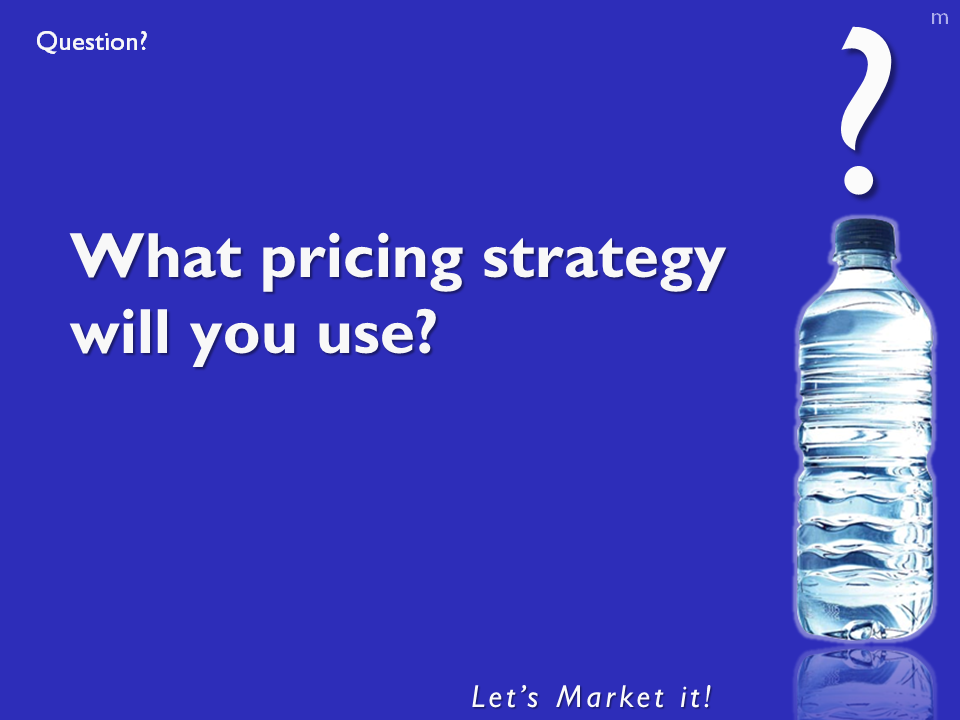 Question?

m

?

What pricing strategy will you use?

Let's Market it!